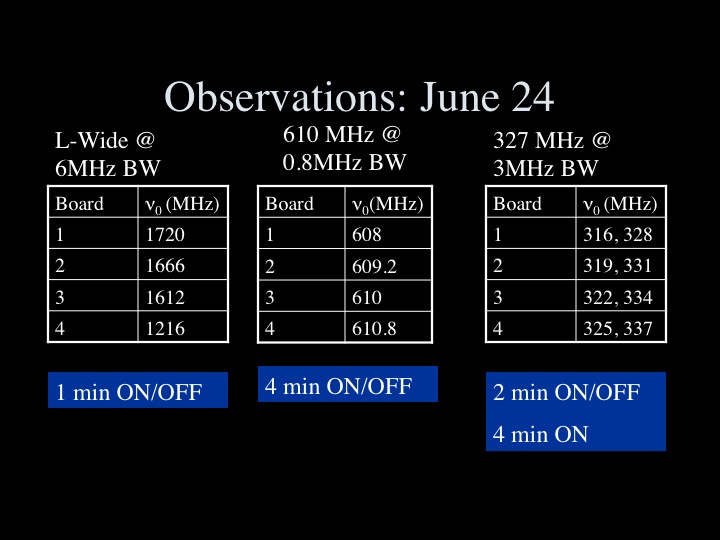 Observations: June 24

L-Wide @ 6MHz BW

| Board | $\nu_0$ (MHz) |
|---|---|
| 1 | 1720 |
| 2 | 1666 |
| 3 | 1612 |
| 4 | 1216 |

1 min ON/OFF

610 MHz @ 0.8MHz BW

| Board | $\nu_0$(MHz) |
|---|---|
| 1 | 608 |
| 2 | 609.2 |
| 3 | 610 |
| 4 | 610.8 |

4 min ON/OFF

327 MHz @ 3MHz BW

| Board | $\nu_0$ (MHz) |
|---|---|
| 1 | 316, 328 |
| 2 | 319, 331 |
| 3 | 322, 334 |
| 4 | 325, 337 |

2 min ON/OFF

4 min ON